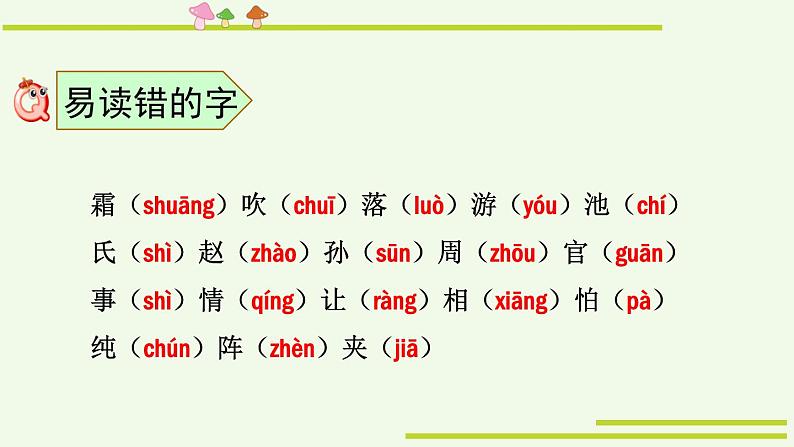 易读错的字

霜（shuāng）吹（chuī）落（luò）游（yóu）池（chí）
氏（shì）赵（zhào）孙（sūn）周（zhōu）官（guān）
事（shì）情（qíng）让（ràng）相（xiāng）怕（pà）
纯（chún）阵（zhèn）夹（jiā）